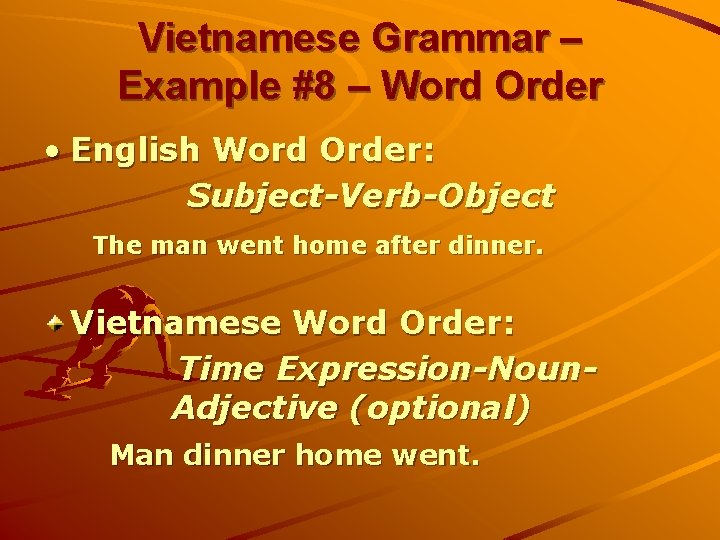 Vietnamese Grammar – Example #8 – Word Order

• English Word Order:

Subject-Verb-Object

The man went home after dinner.

Vietnamese Word Order:

Time Expression-Noun-Adjective (optional)

Man dinner home went.